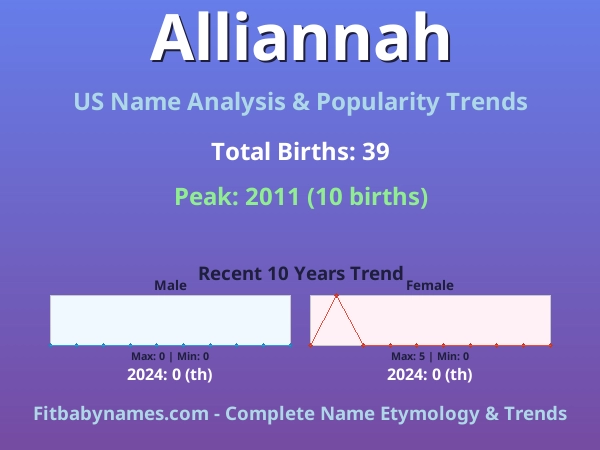 Alliannah

US Name Analysis & Popularity Trends

Total Births: 39

Peak: 2011 (10 births)

Recent 10 Years Trend

Male

Max: 0 | Min: 0

2024: 0 (th)

Female

Max: 5 | Min: 0

2024: 0 (th)

Fitbabynames.com - Complete Name Etymology & Trends